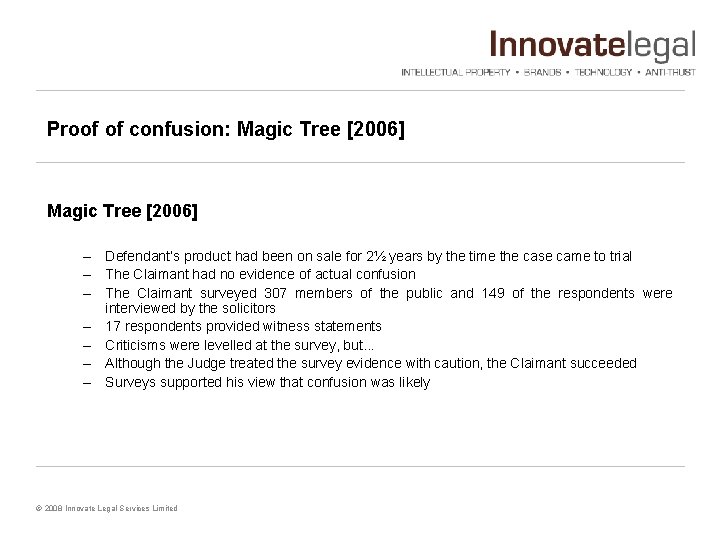 Innovatelegal
INTELLECTUAL PROPERTY • BRANDS • TECHNOLOGY • ANTI-TRUST

Proof of confusion: Magic Tree [2006]

Magic Tree [2006]

– Defendant's product had been on sale for 2½ years by the time the case came to trial
– The Claimant had no evidence of actual confusion
– The Claimant surveyed 307 members of the public and 149 of the respondents were interviewed by the solicitors
– 17 respondents provided witness statements
– Criticisms were levelled at the survey, but...
– Although the Judge treated the survey evidence with caution, the Claimant succeeded
– Surveys supported his view that confusion was likely

© 2008 Innovate Legal Services Limited